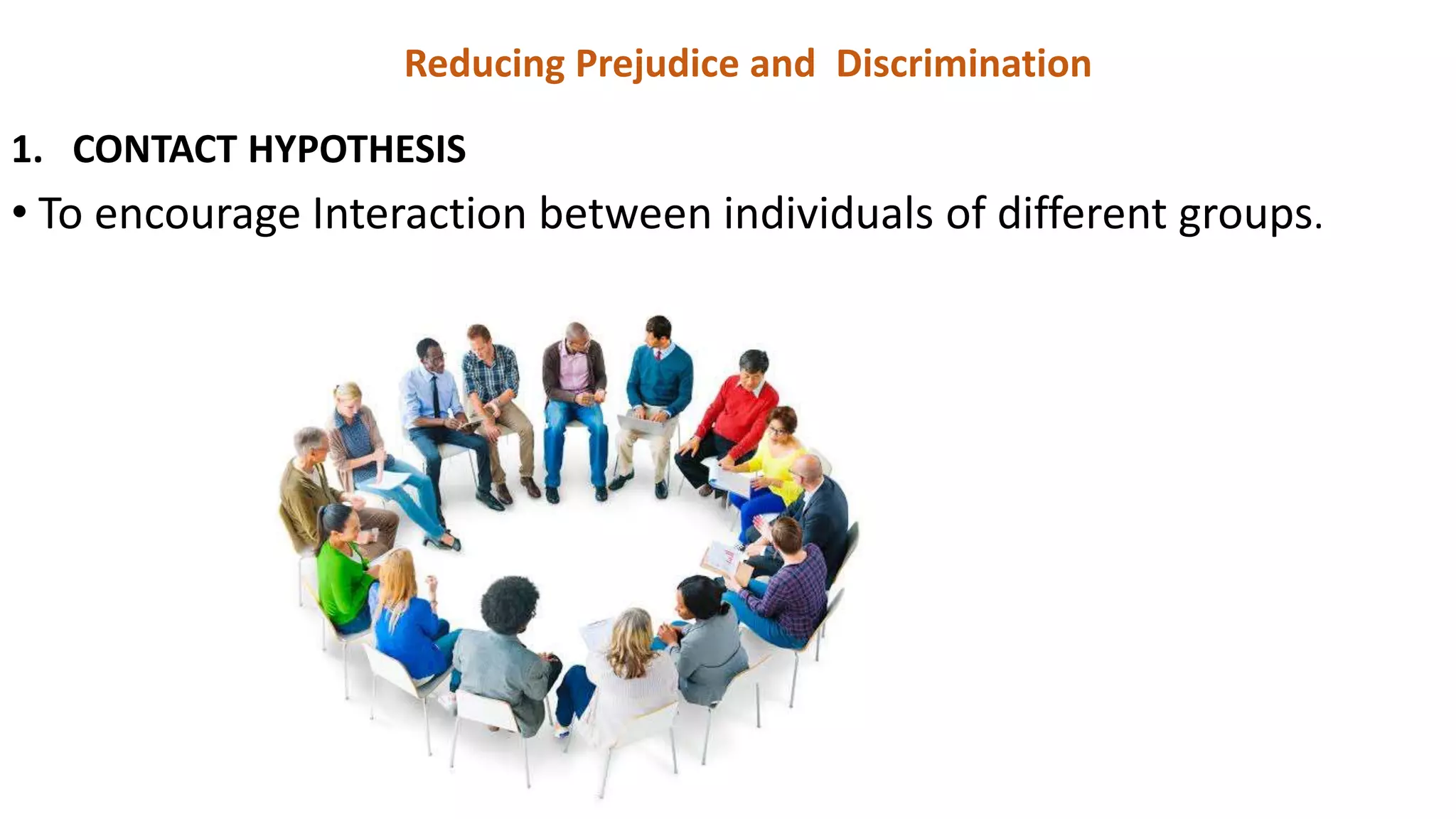 Reducing Prejudice and Discrimination

1. CONTACT HYPOTHESIS

• To encourage Interaction between individuals of different groups.